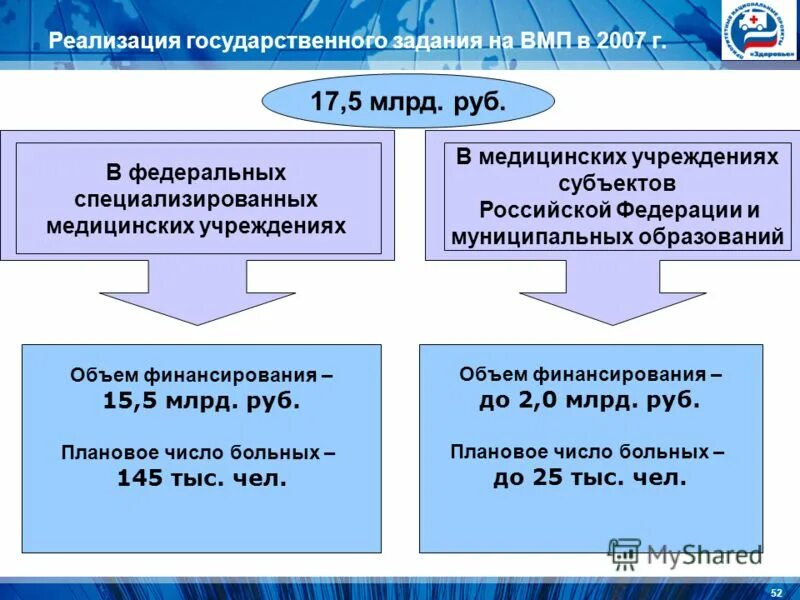 Реализация государственного задания на ВМП в 2007 г.

ПРИОРИТЕТНЫЕ НАЦИОНАЛЬНЫЕ ПРОЕКТЫ «Здоровье»

17,5 млрд. руб.

В федеральных специализированных медицинских учреждениях

В медицинских учреждениях субъектов Российской Федерации и муниципальных образований

Объем финансирования – 15,5 млрд. руб.

Плановое число больных – 145 тыс. чел.

Объем финансирования – до 2,0 млрд. руб.

Плановое число больных – до 25 тыс. чел.

MyShared

52